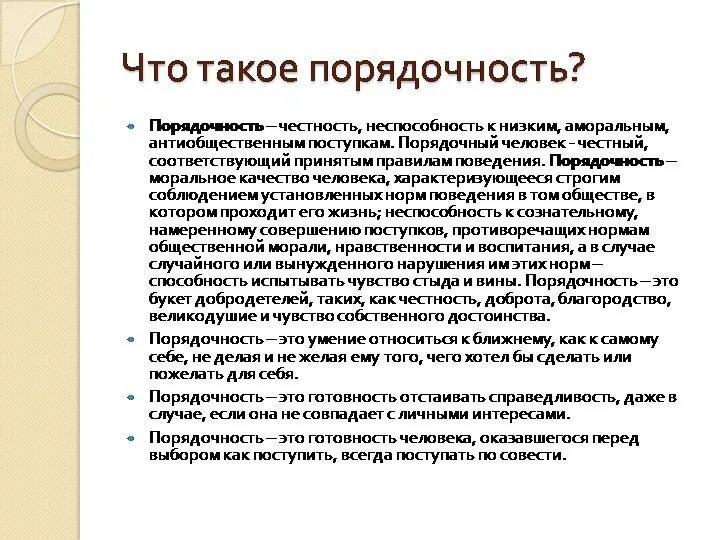 Что такое порядочность?

Порядочность – честность, неспособность к низким, аморальным, антиобщественным поступкам. Порядочный человек - честный, соответствующий принятым правилам поведения. Порядочность – моральное качество человека, характеризующееся строгим соблюдением установленных норм поведения в том обществе, в котором проходит его жизнь; неспособность к сознательному, намеренному совершению поступков, противоречащих нормам общественной морали, нравственности и воспитания, а в случае случайного или вынужденного нарушения им этих норм – способность испытывать чувство стыда и вины. Порядочность – это букет добродетелей, таких, как честность, доброта, благородство, великодушие и чувство собственного достоинства.

Порядочность – это умение относиться к ближнему, как к самому себе, не делая и не желая ему того, чего хотел бы сделать или пожелать для себя.

Порядочность – это готовность отстаивать справедливость, даже в случае, если она не совпадает с личными интересами.

Порядочность – это готовность человека, оказавшегося перед выбором как поступить, всегда поступать по совести.